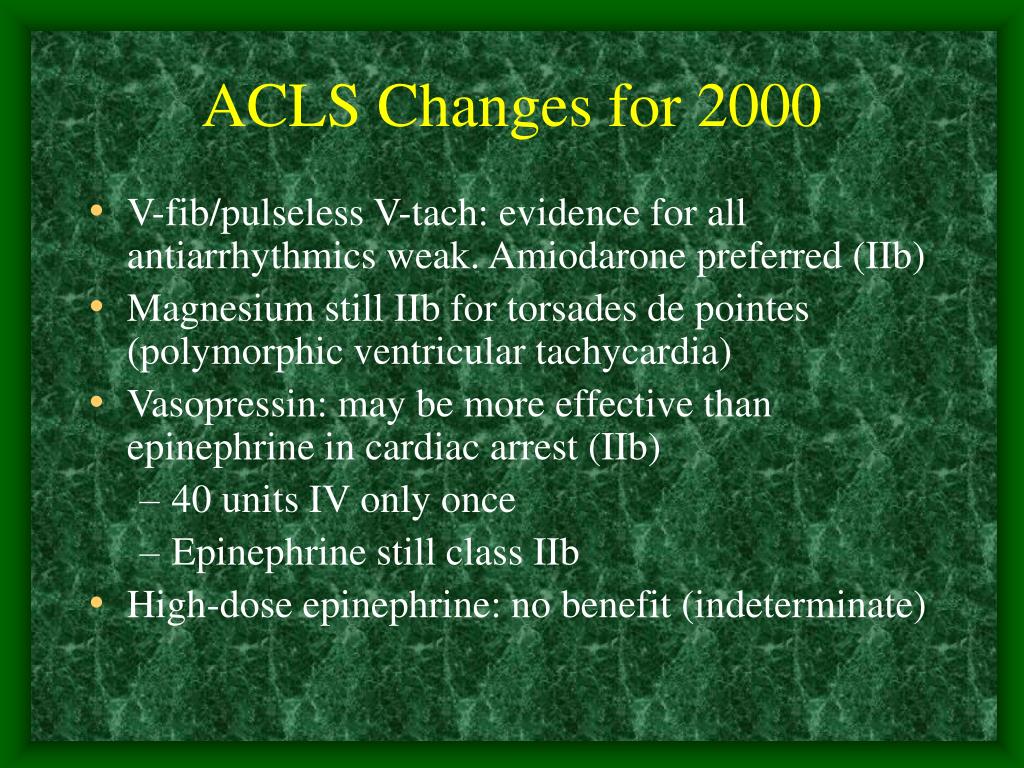 ACLS Changes for 2000

• V-fib/pulseless V-tach: evidence for all antiarrhythmics weak. Amiodarone preferred (IIb)
• Magnesium still IIb for torsades de pointes (polymorphic ventricular tachycardia)
• Vasopressin: may be more effective than epinephrine in cardiac arrest (IIb)
– 40 units IV only once
– Epinephrine still class IIb
• High-dose epinephrine: no benefit (indeterminate)